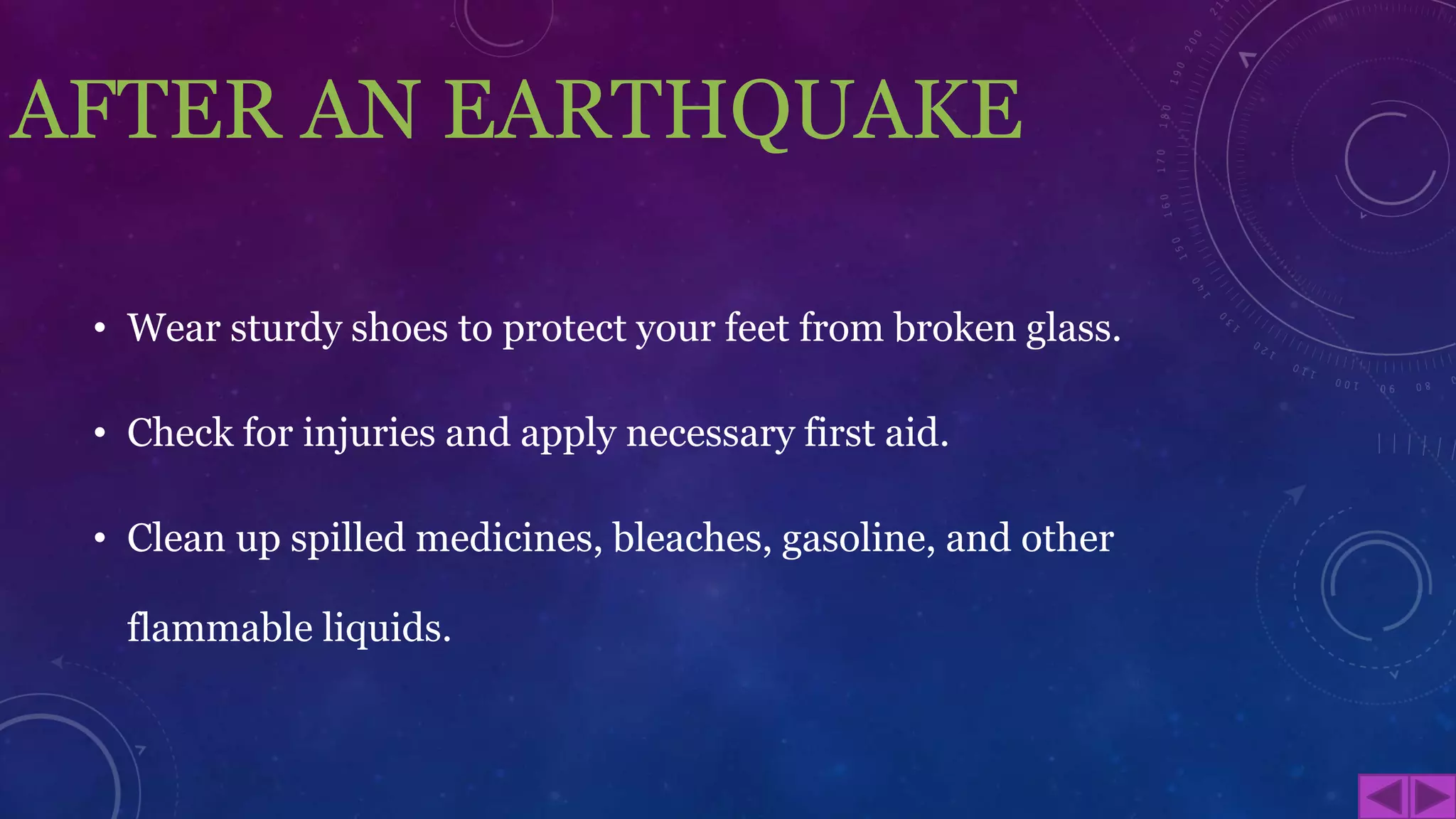 AFTER AN EARTHQUAKE

• Wear sturdy shoes to protect your feet from broken glass.

• Check for injuries and apply necessary first aid.

• Clean up spilled medicines, bleaches, gasoline, and other flammable liquids.